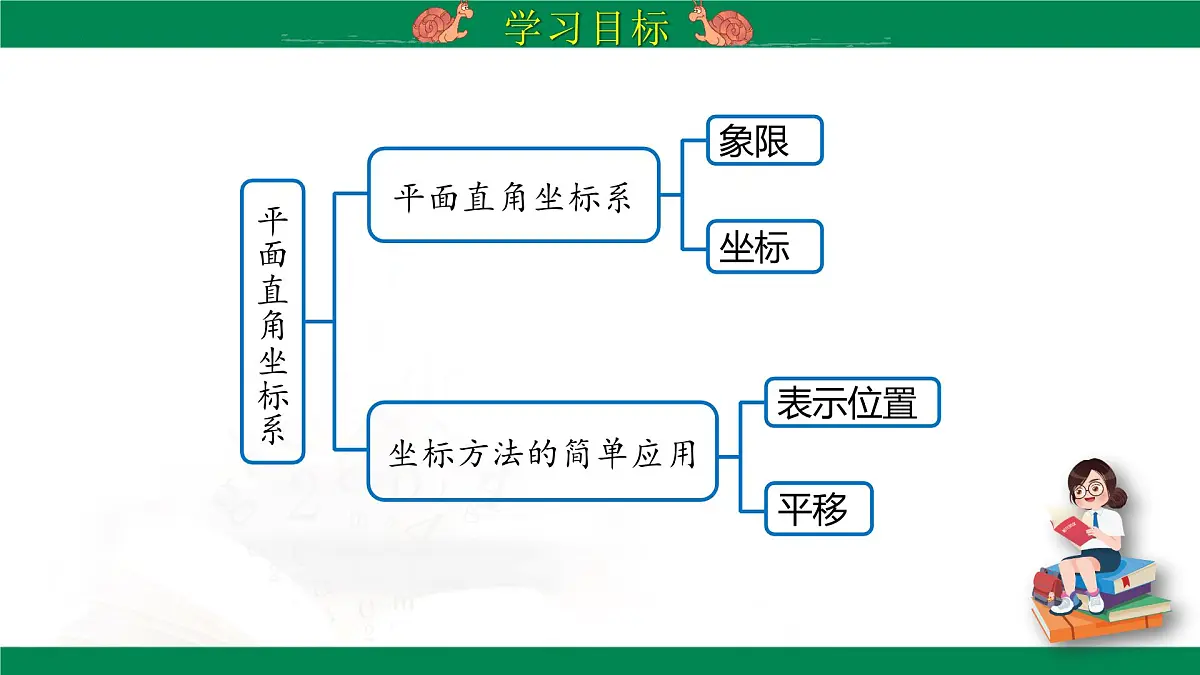 学习目标

平面直角坐标系

平面直角坐标系

象限

坐标

坐标方法的简单应用

表示位置

平移